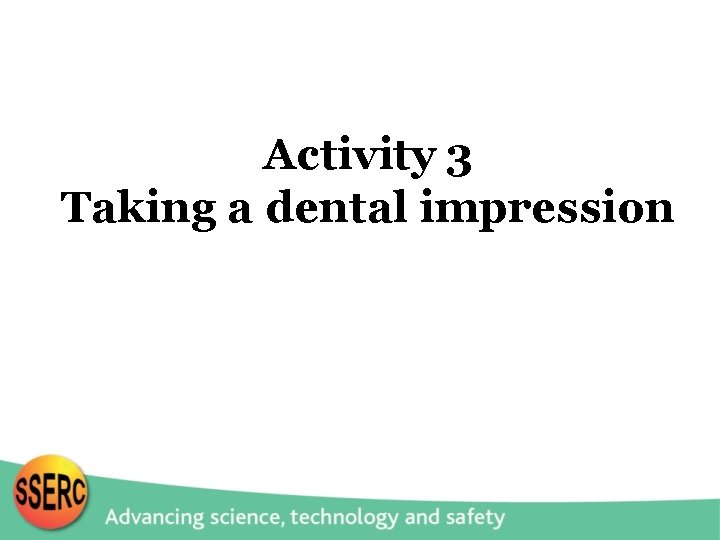 Activity 3
Taking a dental impression

SSERC

Advancing science, technology and safety